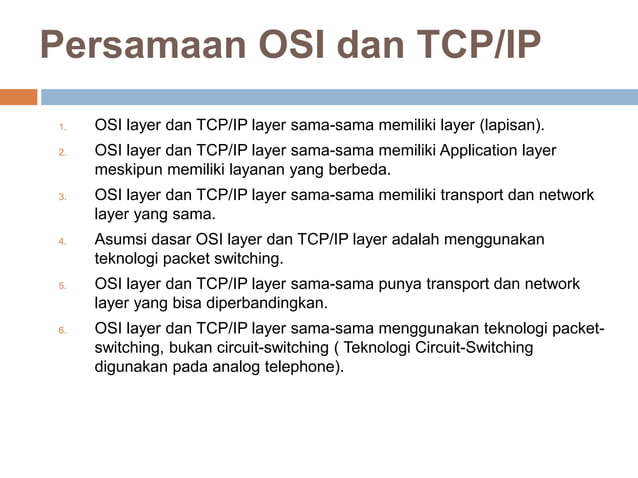 Persamaan OSI dan TCP/IP

1. OSI layer dan TCP/IP layer sama-sama memiliki layer (lapisan).
2. OSI layer dan TCP/IP layer sama-sama memiliki Application layer meskipun memiliki layanan yang berbeda.
3. OSI layer dan TCP/IP layer sama-sama memiliki transport dan network layer yang sama.
4. Asumsi dasar OSI layer dan TCP/IP layer adalah menggunakan teknologi packet switching.
5. OSI layer dan TCP/IP layer sama-sama punya transport dan network layer yang bisa diperbandingkan.
6. OSI layer dan TCP/IP layer sama-sama menggunakan teknologi packet-switching, bukan circuit-switching ( Teknologi Circuit-Switching digunakan pada analog telephone).